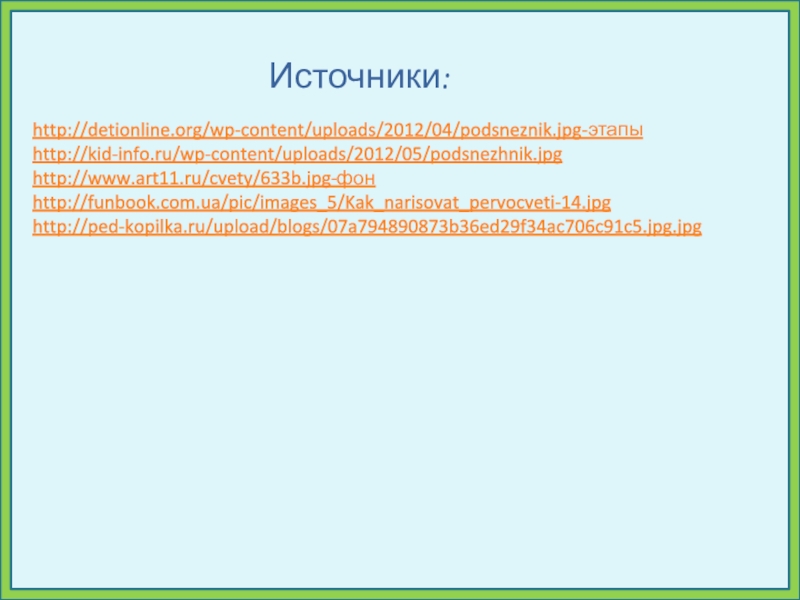 Источники:

http://detionline.org/wp-content/uploads/2012/04/podsneznik.jpg-этапы
http://kid-info.ru/wp-content/uploads/2012/05/podsnezhnik.jpg
http://www.art11.ru/cvety/633b.jpg-фон
http://funbook.com.ua/pic/images_5/Kak_narisovat_pervocveti-14.jpg
http://ped-kopilka.ru/upload/blogs/07a794890873b36ed29f34ac706c91c5.jpg.jpg